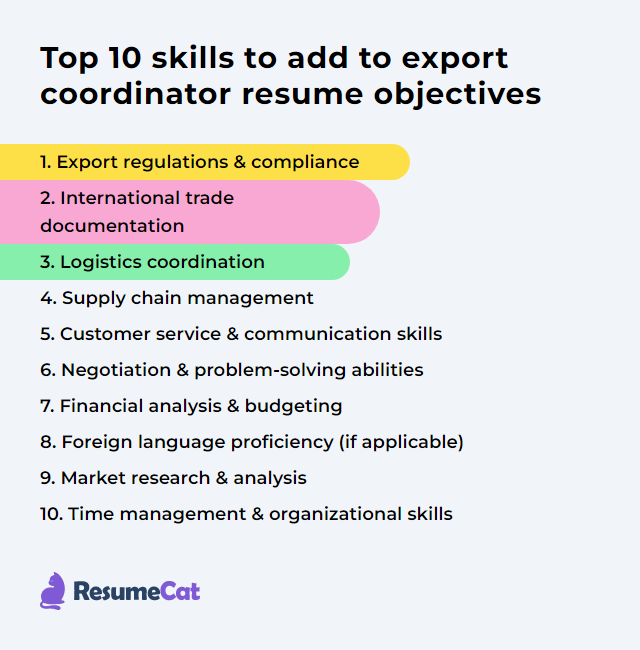 Top 10 skills to add to export coordinator resume objectives

1. Export regulations & compliance
2. International trade documentation
3. Logistics coordination
4. Supply chain management
5. Customer service & communication skills
6. Negotiation & problem-solving abilities
7. Financial analysis & budgeting
8. Foreign language proficiency (if applicable)
9. Market research & analysis
10. Time management & organizational skills

ResumeCat